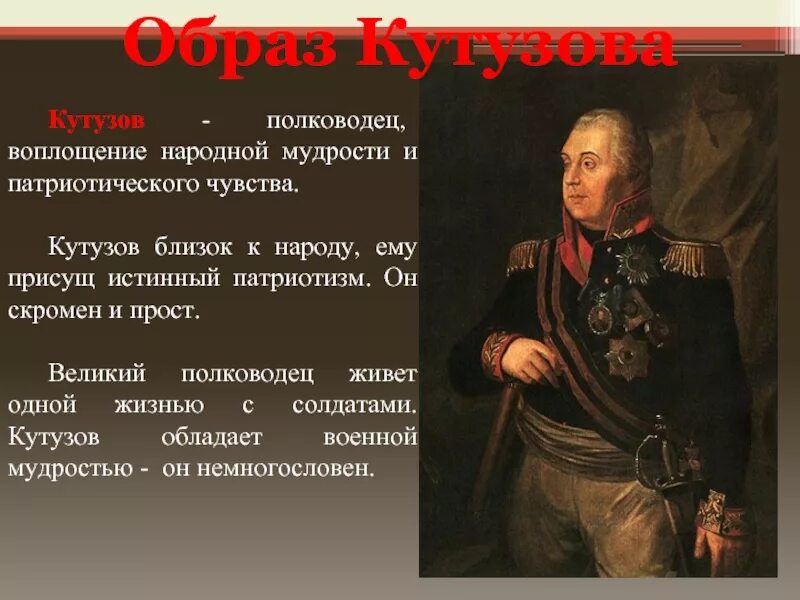 Образ Кутузова

Кутузов - полководец, воплощение народной мудрости и патриотического чувства.

Кутузов близок к народу, ему присущ истинный патриотизм. Он скромен и прост.

Великий полководец живет одной жизнью с солдатами. Кутузов обладает военной мудростью - он немногословен.